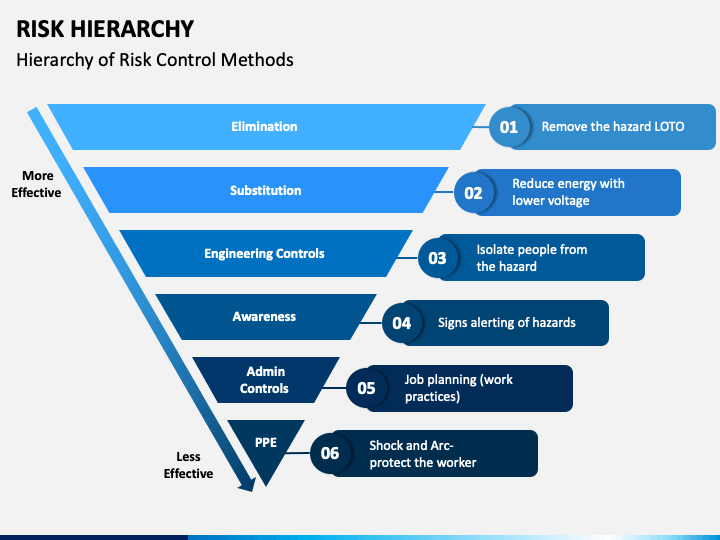 RISK HIERARCHY

Hierarchy of Risk Control Methods

More Effective

Less Effective

Elimination

01 Remove the hazard LOTO

Substitution

02 Reduce energy with lower voltage

Engineering Controls

03 Isolate people from the hazard

Awareness

04 Signs alerting of hazards

Admin Controls

05 Job planning (work practices)

PPE

06 Shock and Arc-protect the worker